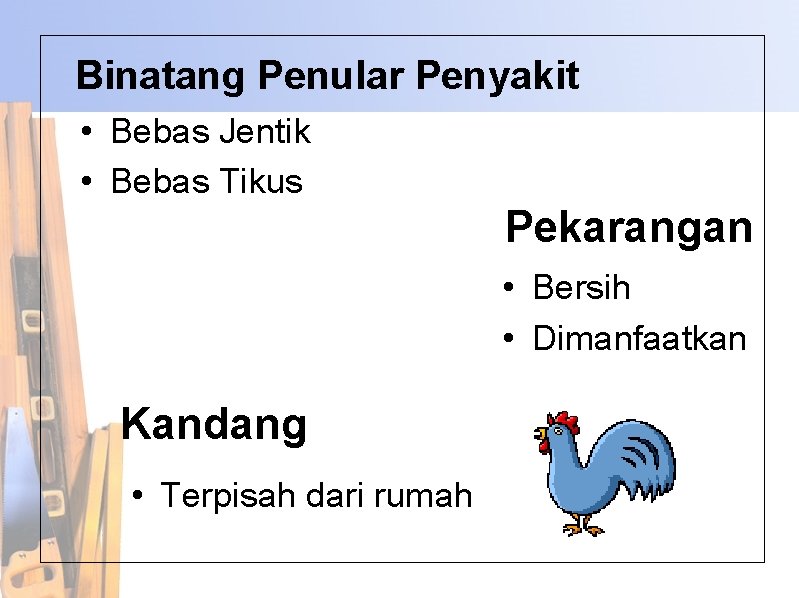 Binatang Penular Penyakit

• Bebas Jentik
• Bebas Tikus

Pekarangan

• Bersih
• Dimanfaatkan

Kandang

• Terpisah dari rumah